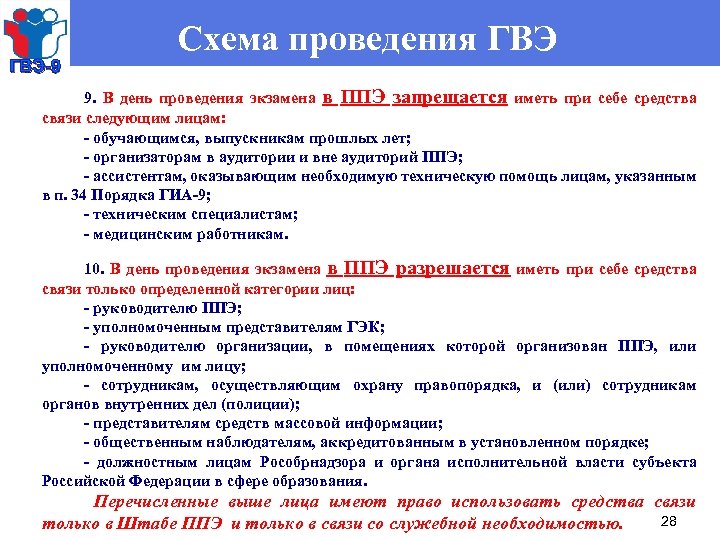 ГВЭ-9

Схема проведения ГВЭ

9. В день проведения экзамена в ППЭ запрещается иметь при себе средства связи следующим лицам:
- обучающимся, выпускникам прошлых лет;
- организаторам в аудитории и вне аудиторий ППЭ;
- ассистентам, оказывающим необходимую техническую помощь лицам, указанным в п. 34 Порядка ГИА-9;
- техническим специалистам;
- медицинским работникам.

10. В день проведения экзамена в ППЭ разрешается иметь при себе средства связи только определенной категории лиц:
- руководителю ППЭ;
- уполномоченным представителям ГЭК;
- руководителю организации, в помещениях которой организован ППЭ, или уполномоченному им лицу;
- сотрудникам, осуществляющим охрану правопорядка, и (или) сотрудникам органов внутренних дел (полиции);
- представителям средств массовой информации;
- общественным наблюдателям, аккредитованным в установленном порядке;
- должностным лицам Рособрнадзора и органа исполнительной власти субъекта Российской Федерации в сфере образования.

Перечисленные выше лица имеют право использовать средства связи только в Штабе ППЭ и только в связи со служебной необходимостью.

28